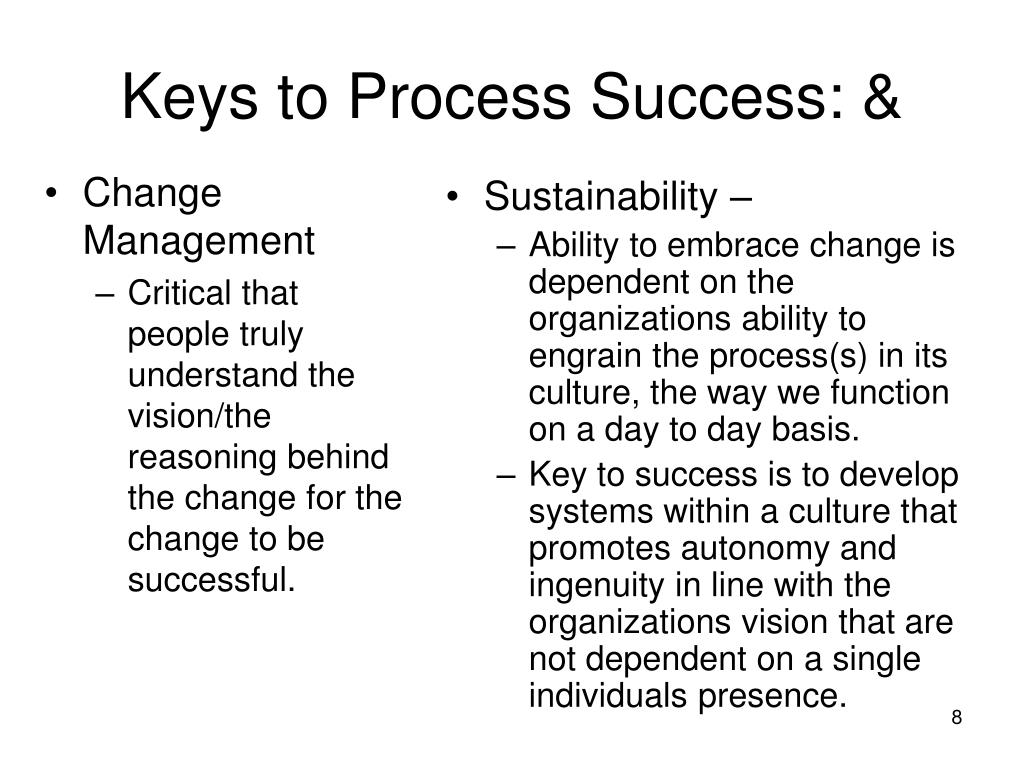 Keys to Process Success: &

• Change Management
– Critical that people truly understand the vision/the reasoning behind the change for the change to be successful.

• Sustainability –
– Ability to embrace change is dependent on the organizations ability to engrain the process(s) in its culture, the way we function on a day to day basis.
– Key to success is to develop systems within a culture that promotes autonomy and ingenuity in line with the organizations vision that are not dependent on a single individuals presence.

8